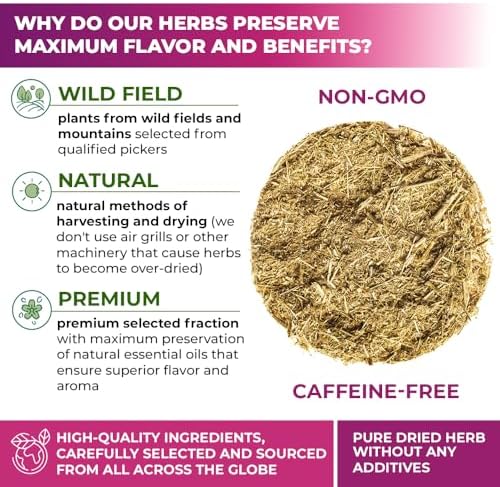 WHY DO OUR HERBS PRESERVE MAXIMUM FLAVOR AND BENEFITS?

WILD FIELD

plants from wild fields and mountains selected from qualified pickers

NATURAL

natural methods of harvesting and drying (we don't use air grills or other machinery that cause herbs to become over-dried)

PREMIUM

premium selected fraction with maximum preservation of natural essential oils that ensure superior flavor and aroma

NON-GMO

CAFFEINE-FREE

HIGH-QUALITY INGREDIENTS, CAREFULLY SELECTED AND SOURCED FROM ALL ACROSS THE GLOBE

PURE DRIED HERB WITHOUT ANY ADDITIVES